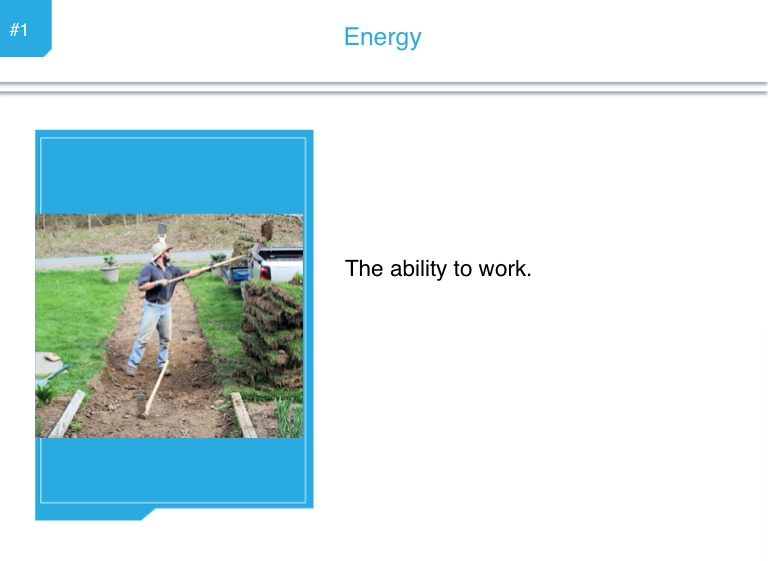 #1

Energy

The ability to work.